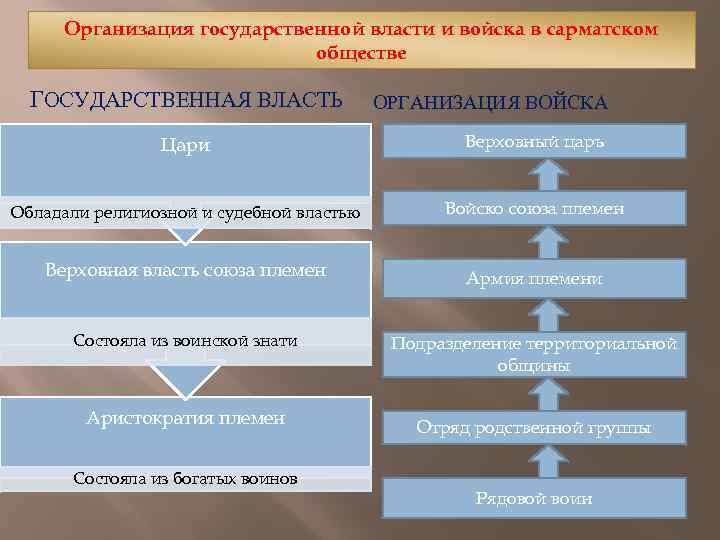 Организация государственной власти и войска в сарматском обществе

ГОСУДАРСТВЕННАЯ ВЛАСТЬ

Цари

Обладали религиозной и судебной властью

Верховная власть союза племен

Состояла из воинской знати

Аристократия племен

Состояла из богатых воинов

ОРГАНИЗАЦИЯ ВОЙСКА

Верховный царь

Войско союза племен

Армия племени

Подразделение территориальной общины

Отряд родственной группы

Рядовой воин